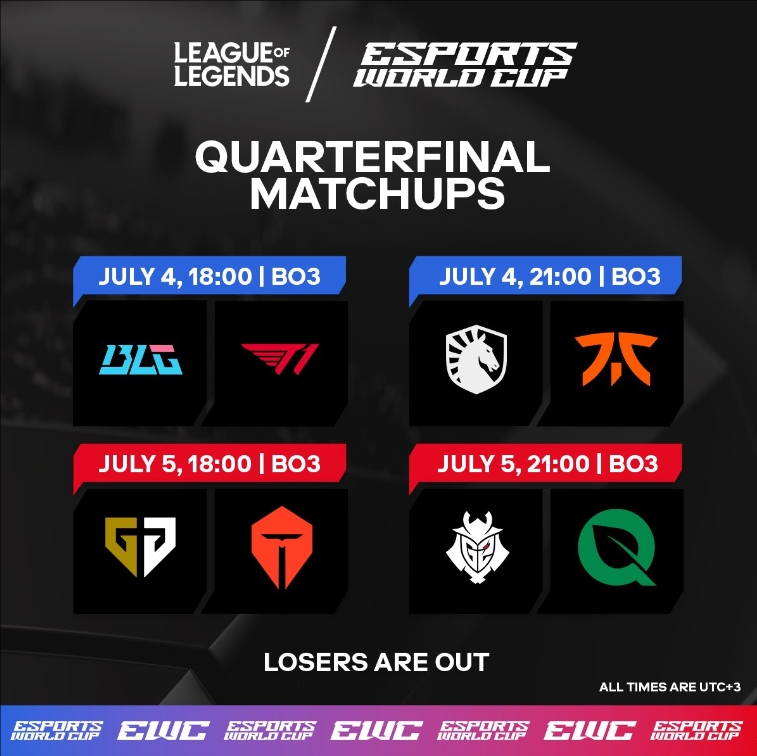 LEAGUE OF LEGENDS / ESPORTS WORLD CUP

QUARTERFINAL MATCHUPS

JULY 4, 18:00 | BO3

BLG T1

JULY 4, 21:00 | BO3

JULY 5, 18:00 | BO3

JULY 5, 21:00 | BO3

LOSERS ARE OUT

ALL TIMES ARE UTC+3

ESPORTS WORLD CUP EWC ESPORTS WORLD CUP EWC ESPORTS WORLD CUP EWC ESPORTS WORLD CUP